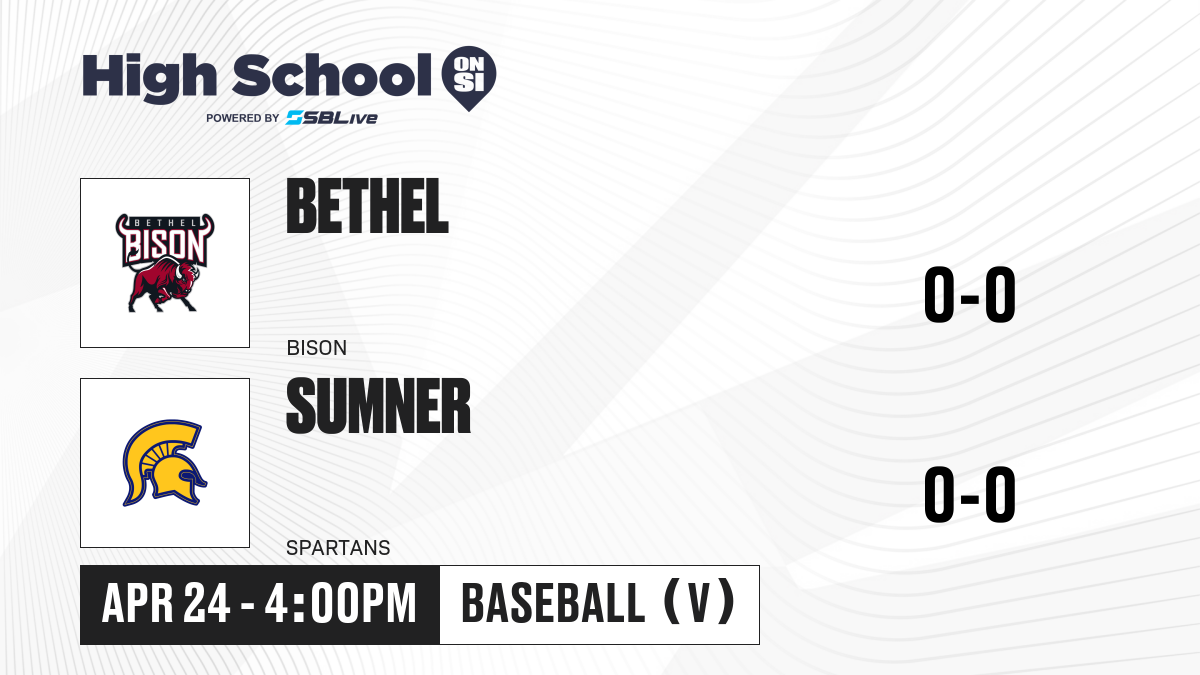 High School ON SI
POWERED BY SBLive

BETHEL
BISON
BETHEL
BISON
0-0

SUMNER
SPARTANS
0-0

APR 24 - 4:00PM
BASEBALL (V)